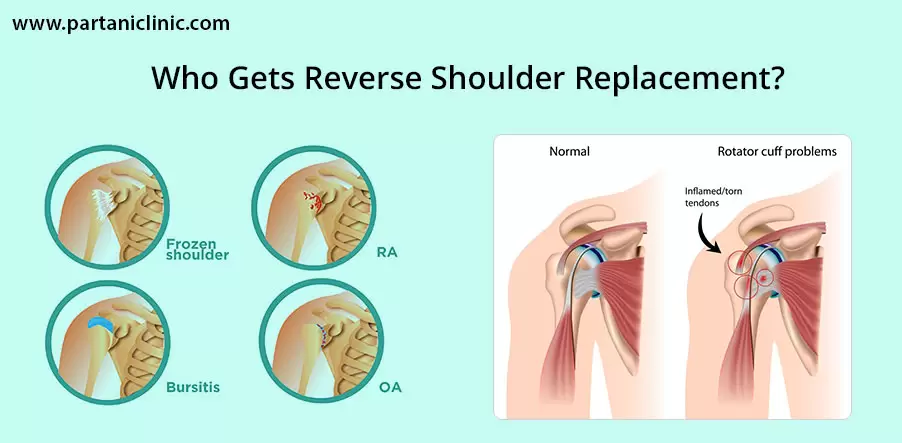 www.partaniclinic.com

Who Gets Reverse Shoulder Replacement?

Frozen shoulder

RA

Bursitis

OA

Normal

Rotator cuff problems

Inflamed/torn tendons